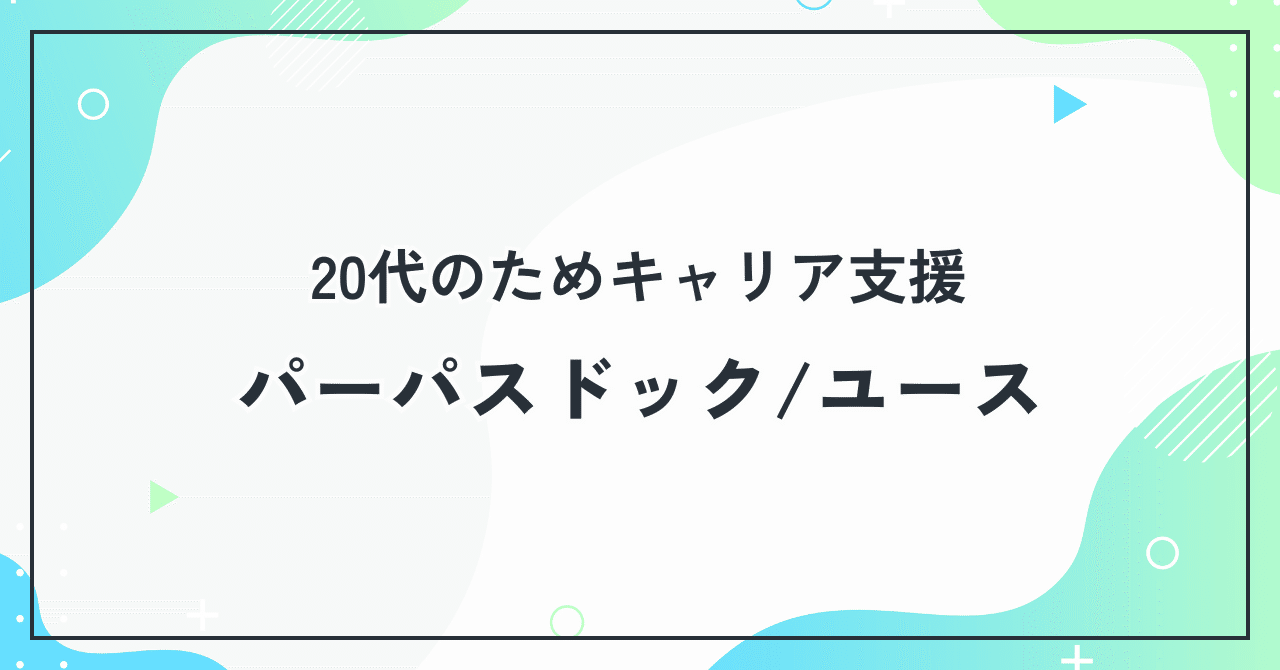 20代のためキャリア支援

パーパスドック/ユース